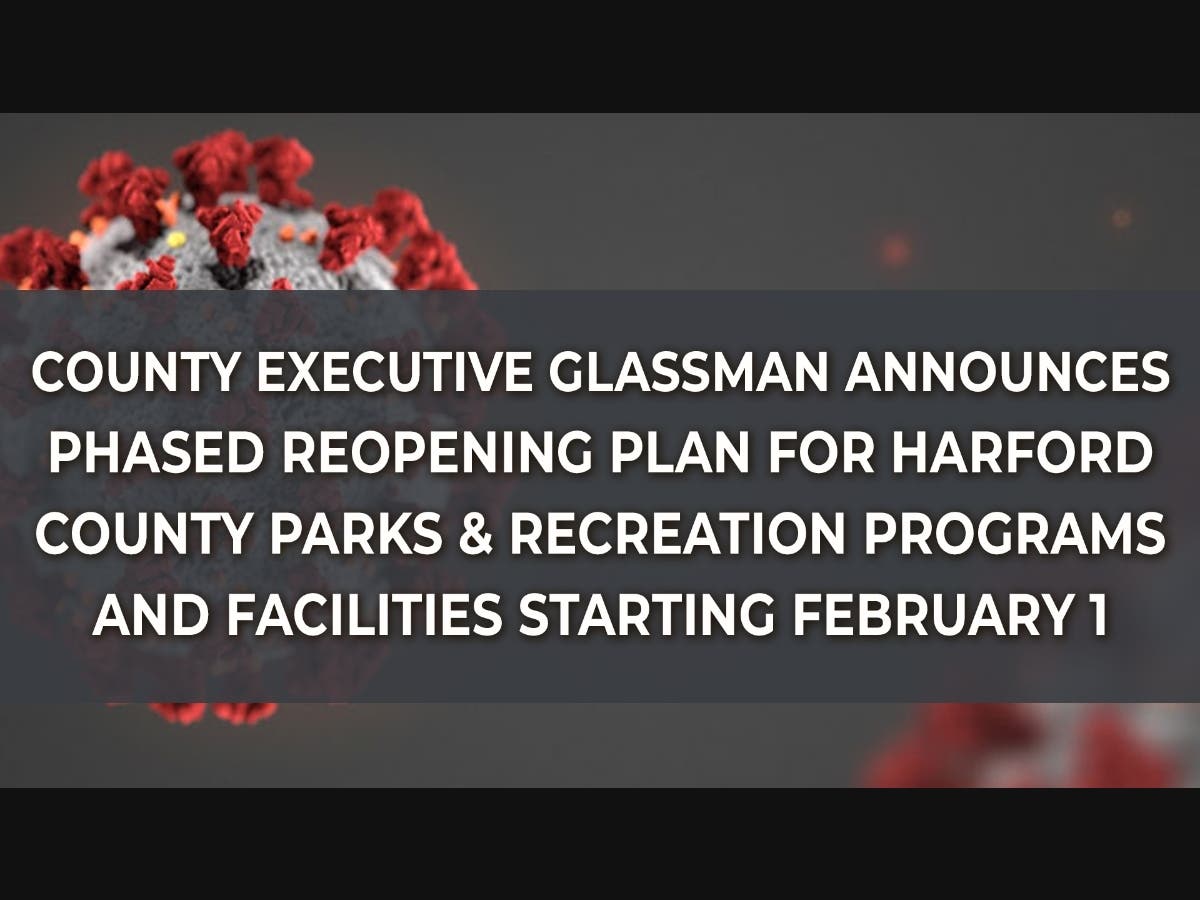 COUNTY EXECUTIVE GLASSMAN ANNOUNCES PHASED REOPENING PLAN FOR HARFORD COUNTY PARKS & RECREATION PROGRAMS AND FACILITIES STARTING FEBRUARY 1